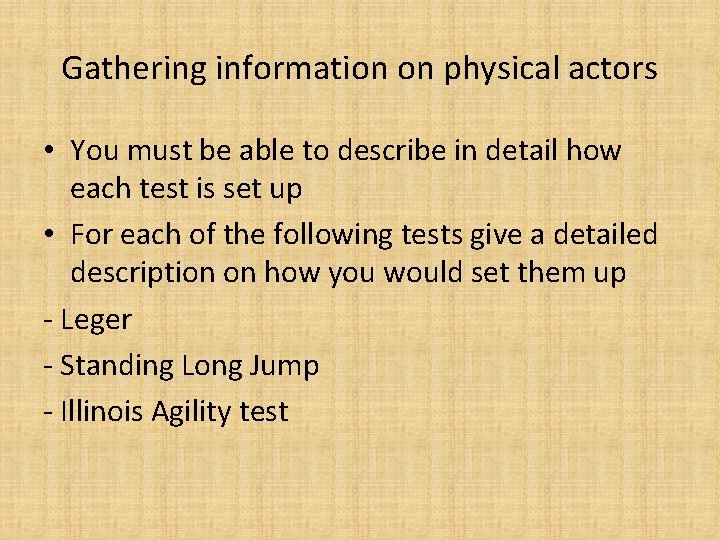 Gathering information on physical actors

• You must be able to describe in detail how each test is set up

• For each of the following tests give a detailed description on how you would set them up

- Leger

- Standing Long Jump

- Illinois Agility test